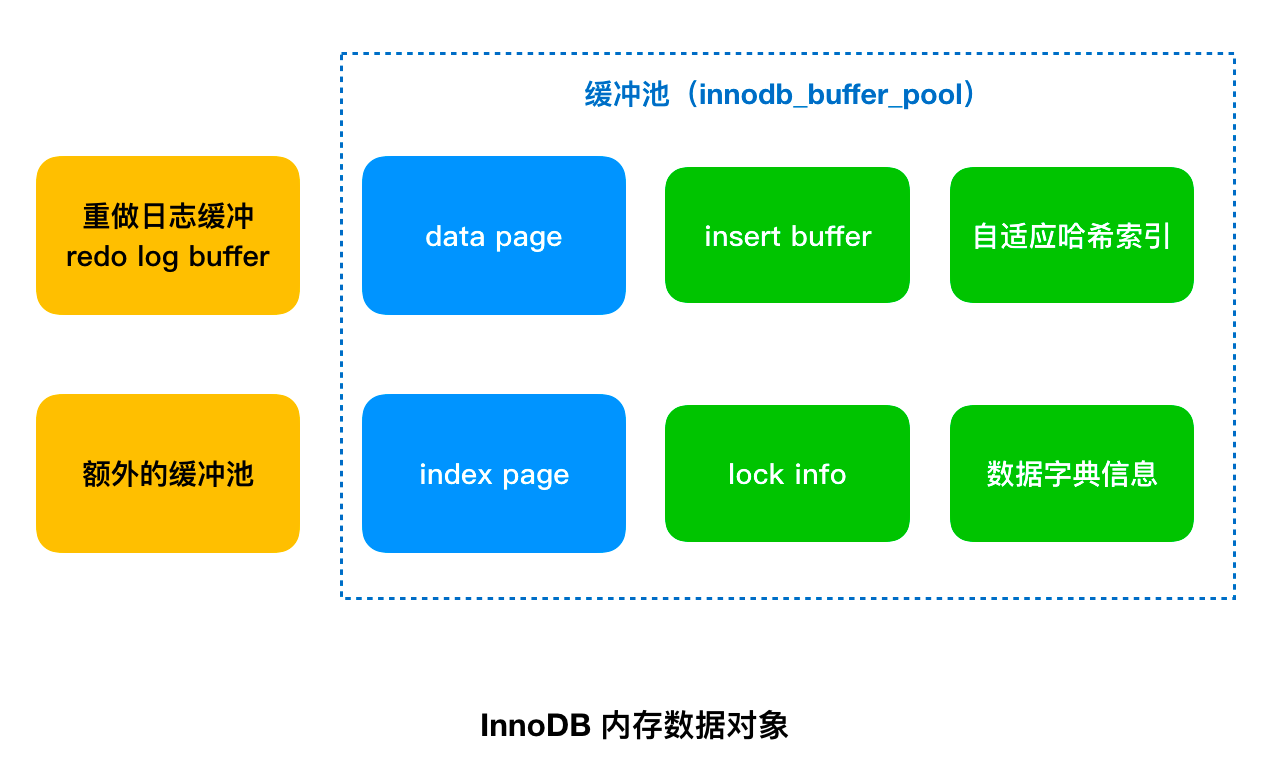 缓冲池（innodb_buffer_pool）

重做日志缓冲
redo log buffer

data page

insert buffer

自适应哈希索引

额外的缓冲池

index page

lock info

数据字典信息

InnoDB 内存数据对象